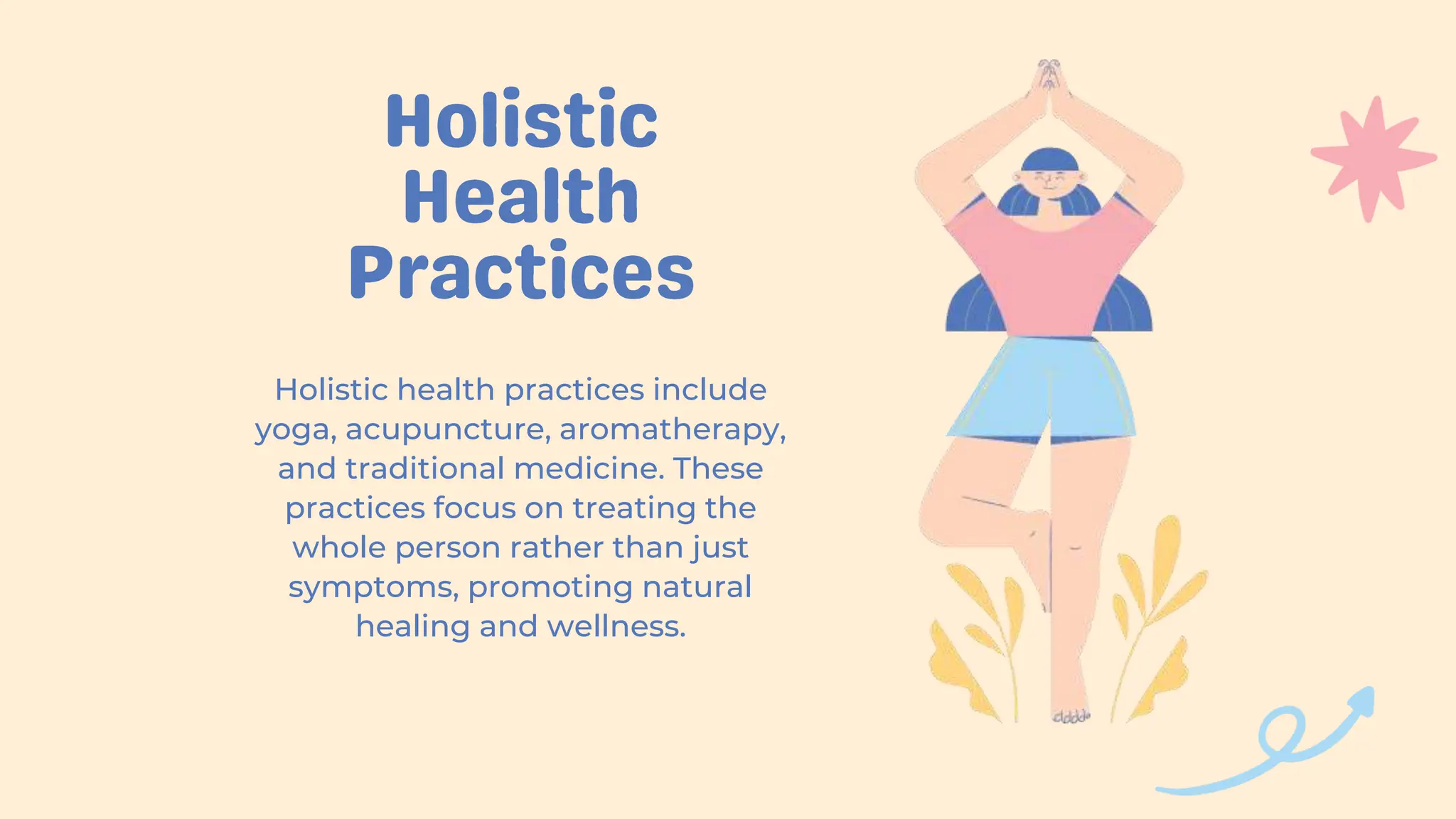 Holistic Health Practices

Holistic health practices include yoga, acupuncture, aromatherapy, and traditional medicine. These practices focus on treating the whole person rather than just symptoms, promoting natural healing and wellness.